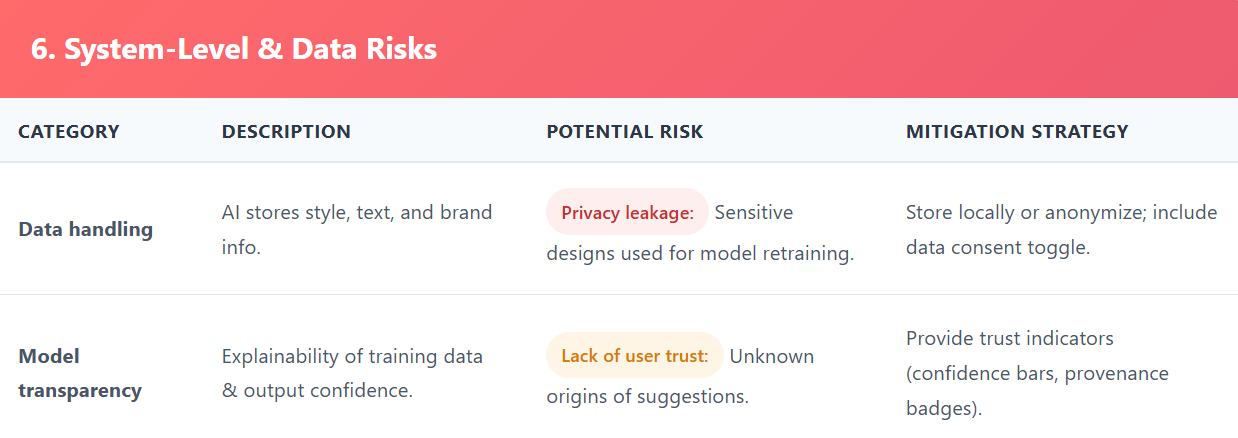 6. System-Level & Data Risks

| CATEGORY | DESCRIPTION | POTENTIAL RISK | MITIGATION STRATEGY |
|---|---|---|---|
| Data handling | AI stores style, text, and brand info. | Privacy leakage: Sensitive designs used for model retraining. | Store locally or anonymize; include data consent toggle. |
| Model transparency | Explainability of training data & output confidence. | Lack of user trust: Unknown origins of suggestions. | Provide trust indicators (confidence bars, provenance badges). |